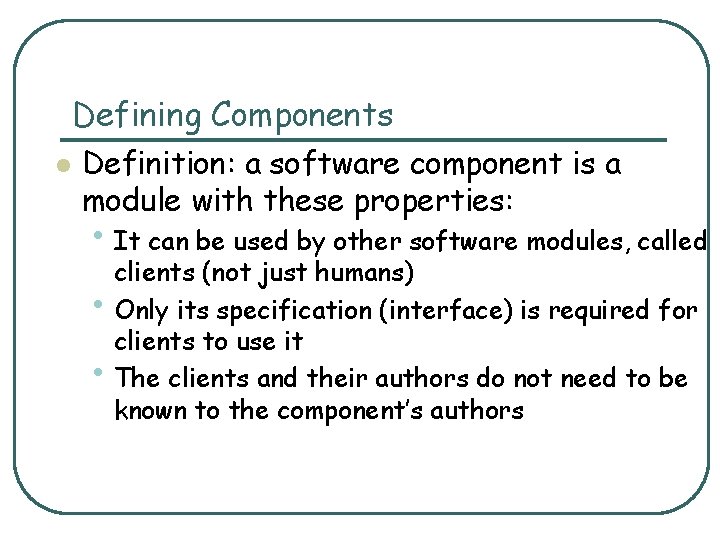 Defining Components

- Definition: a software component is a module with these properties:
  - It can be used by other software modules, called clients (not just humans)
  - Only its specification (interface) is required for clients to use it
  - The clients and their authors do not need to be known to the component's authors